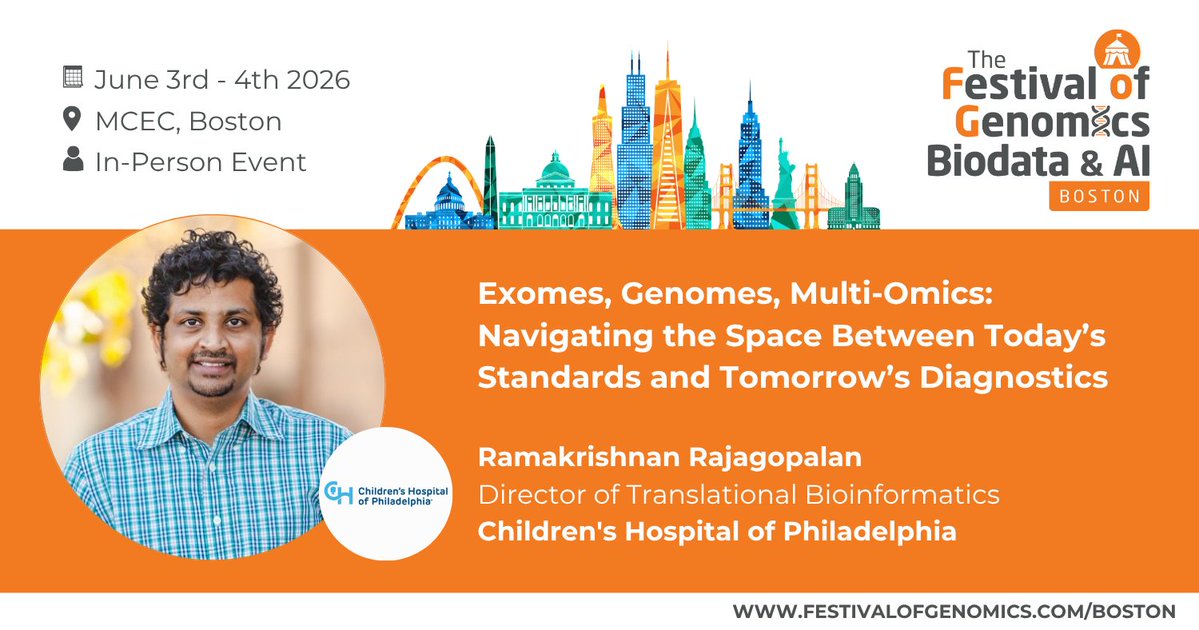 June 3rd - 4th 2026
MCEC, Boston
In-Person Event

The Festival of Genomics Biodata & AI
BOSTON

Exomes, Genomes, Multi-Omics: Navigating the Space Between Today's Standards and Tomorrow's Diagnostics

Children's Hospital of Philadelphia

Ramakrishnan Rajagopalan
Director of Translational Bioinformatics
Children's Hospital of Philadelphia

WWW.FESTIVALOFGENOMICS.COM/BOSTON